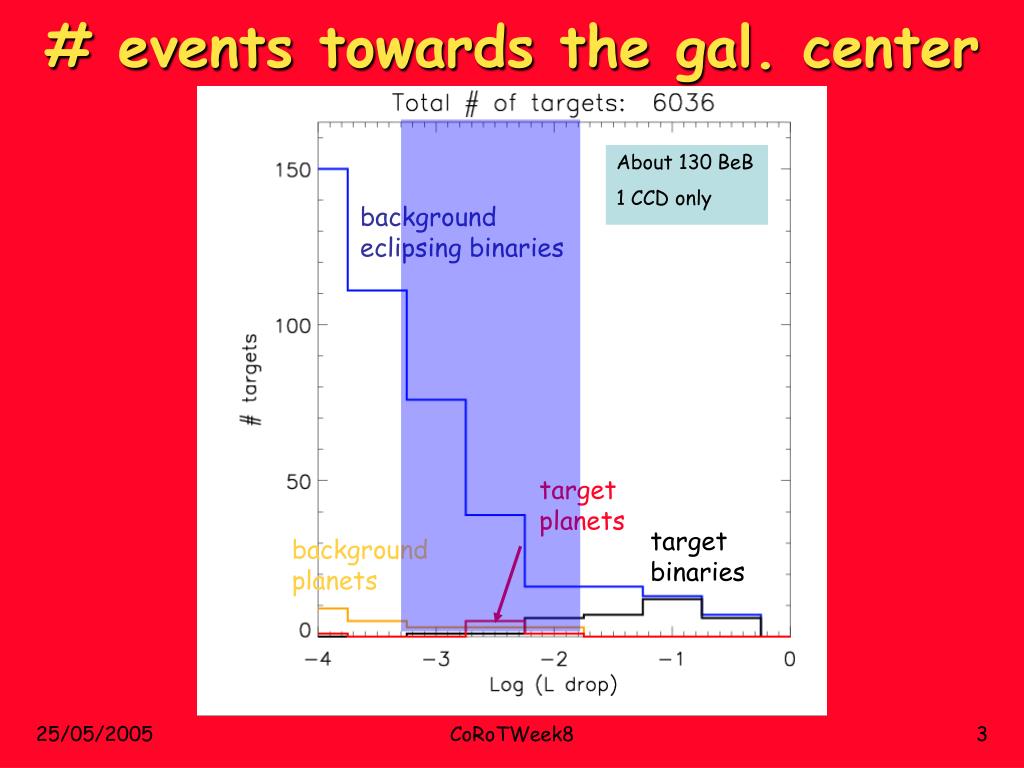 # events towards the gal. center

Total # of targets: 6036

About 130 BeB

1 CCD only

background eclipsing binaries

target planets

background planets

target binaries

150

100

50

0

# targets

−4

−3

−2

−1

0

Log (L drop)

25/05/2005

CoRoTWeek8

3